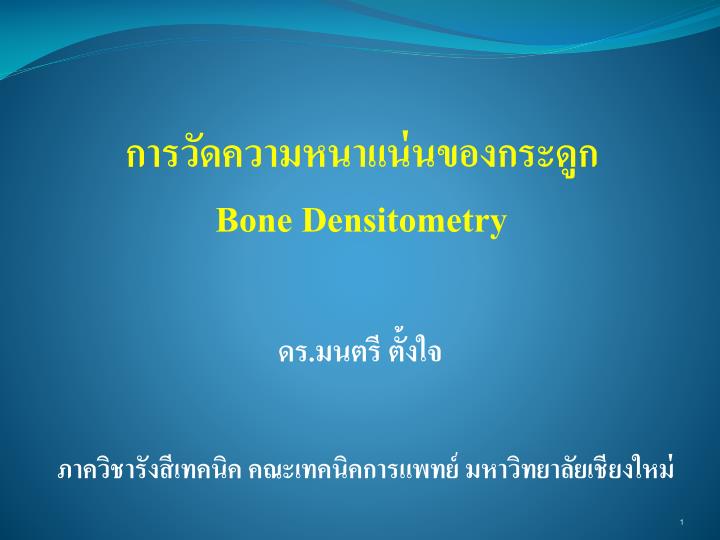 การวัดความหนาแน่นของกระดูก
Bone Densitometry

ดร.มนตรี ตั้งใจ

ภาควิชารังสีเทคนิค คณะเทคนิคการแพทย์ มหาวิทยาลัยเชียงใหม่

1